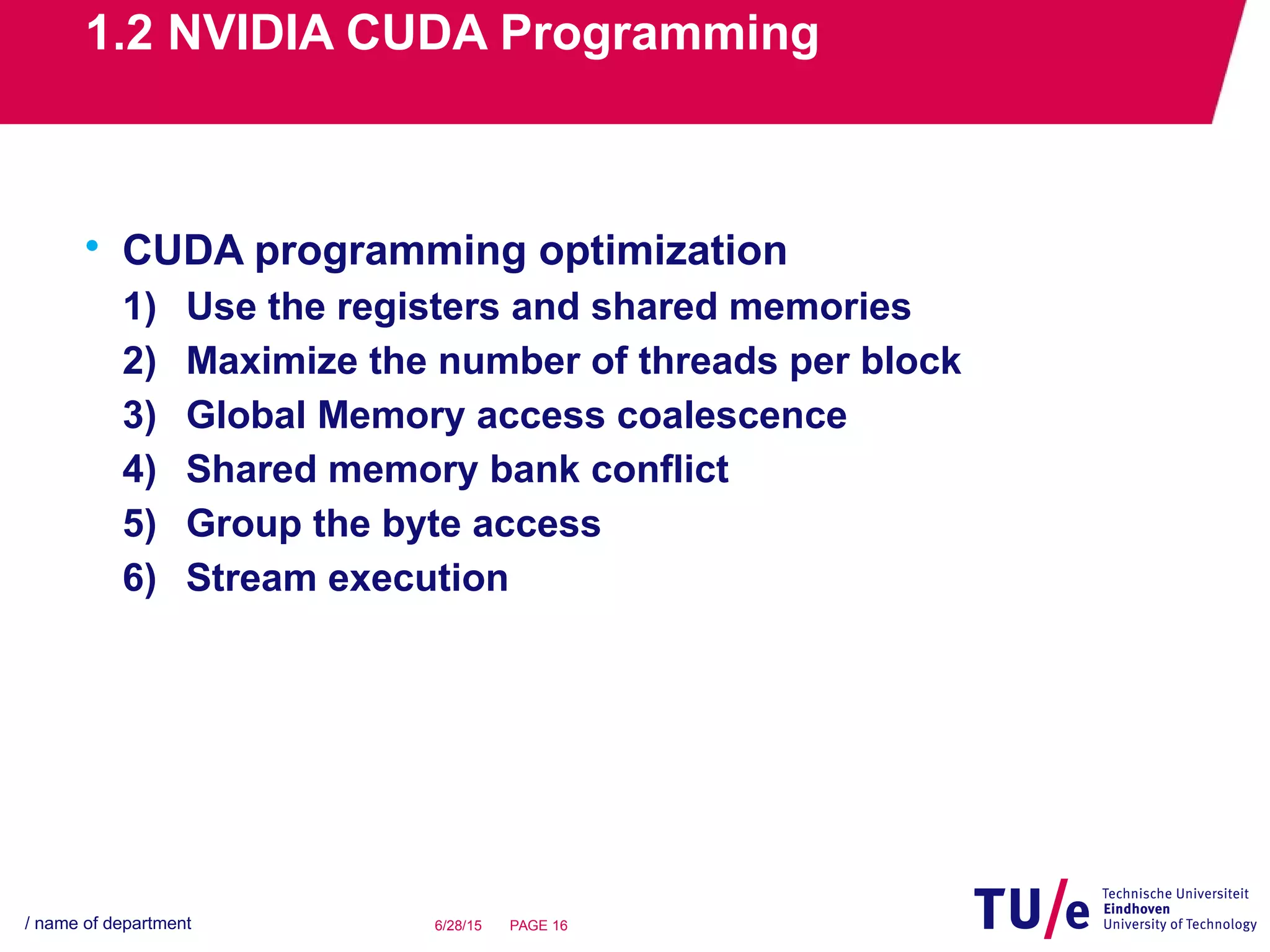 1.2 NVIDIA CUDA Programming

• CUDA programming optimization

1) Use the registers and shared memories
2) Maximize the number of threads per block
3) Global Memory access coalescence
4) Shared memory bank conflict
5) Group the byte access
6) Stream execution

/ name of department

6/28/15 PAGE 16

TU/e Technische Universiteit Eindhoven University of Technology